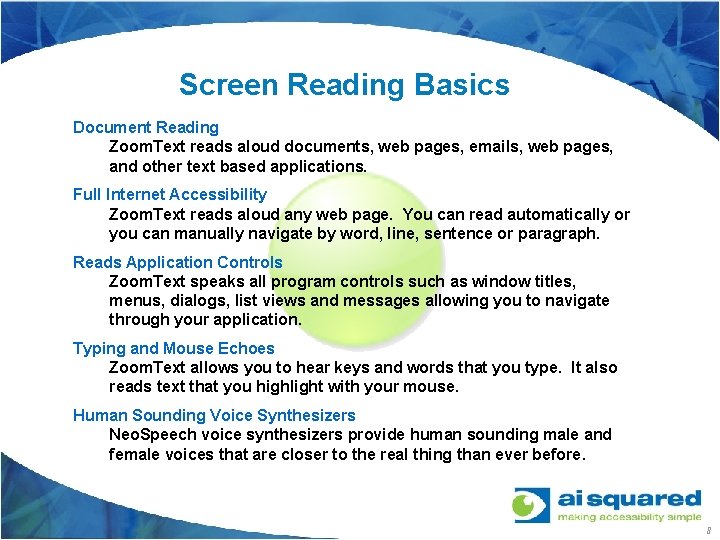 Screen Reading Basics

Document Reading
ZoomText reads aloud documents, web pages, emails, web pages, and other text based applications.

Full Internet Accessibility
ZoomText reads aloud any web page. You can read automatically or you can manually navigate by word, line, sentence or paragraph.

Reads Application Controls
ZoomText speaks all program controls such as window titles, menus, dialogs, list views and messages allowing you to navigate through your application.

Typing and Mouse Echoes
ZoomText allows you to hear keys and words that you type. It also reads text that you highlight with your mouse.

Human Sounding Voice Synthesizers
NeoSpeech voice synthesizers provide human sounding male and female voices that are closer to the real thing than ever before.

ai squared
making accessibility simple

8